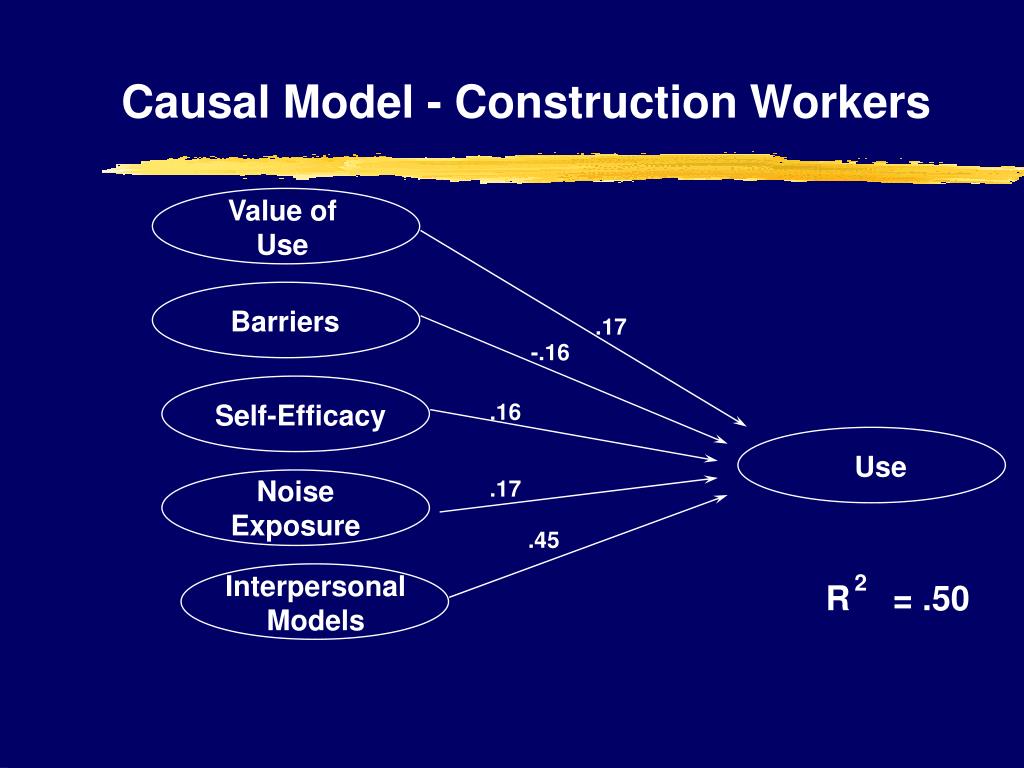 Causal Model - Construction Workers

Value of Use

Barriers

Self-Efficacy

Noise Exposure

Interpersonal Models

.17

-.16

.16

.17

.45

Use

$R^2 = .50$